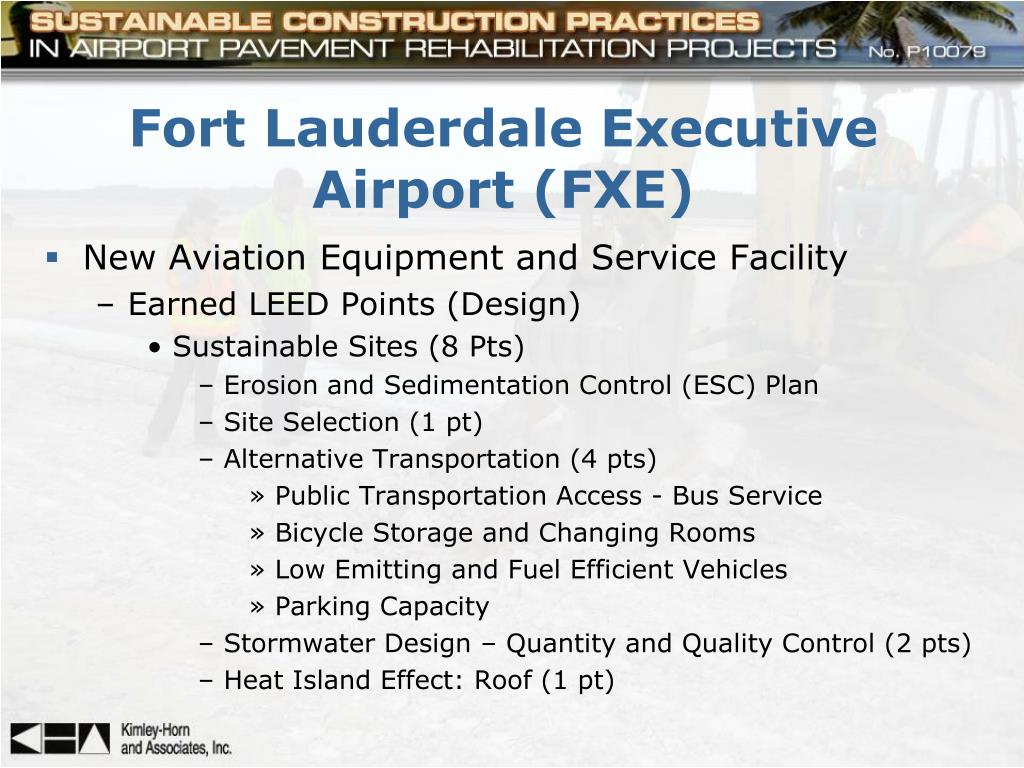 SUSTAINABLE CONSTRUCTION PRACTICES
IN AIRPORT PAVEMENT REHABILITATION PROJECTS No. P10079

Fort Lauderdale Executive Airport (FXE)

▪ New Aviation Equipment and Service Facility
– Earned LEED Points (Design)
• Sustainable Sites (8 Pts)
– Erosion and Sedimentation Control (ESC) Plan
– Site Selection (1 pt)
– Alternative Transportation (4 pts)
» Public Transportation Access - Bus Service
» Bicycle Storage and Changing Rooms
» Low Emitting and Fuel Efficient Vehicles
» Parking Capacity
– Stormwater Design – Quantity and Quality Control (2 pts)
– Heat Island Effect: Roof (1 pt)

Kimley-Horn and Associates, Inc.